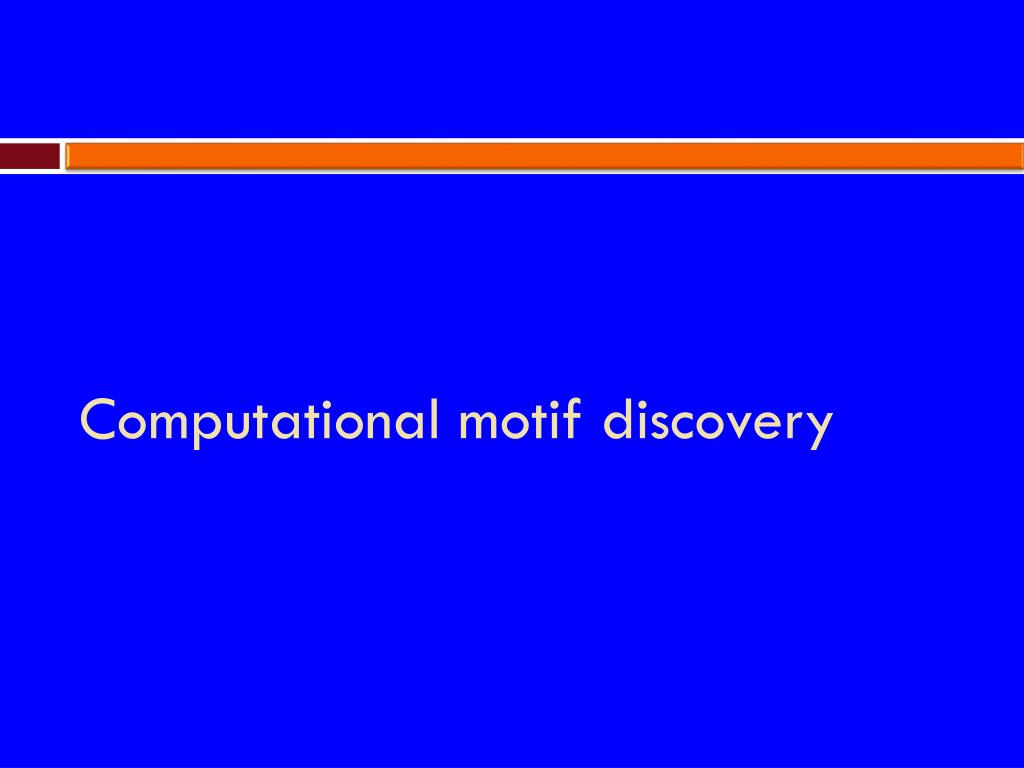 Computational motif discovery